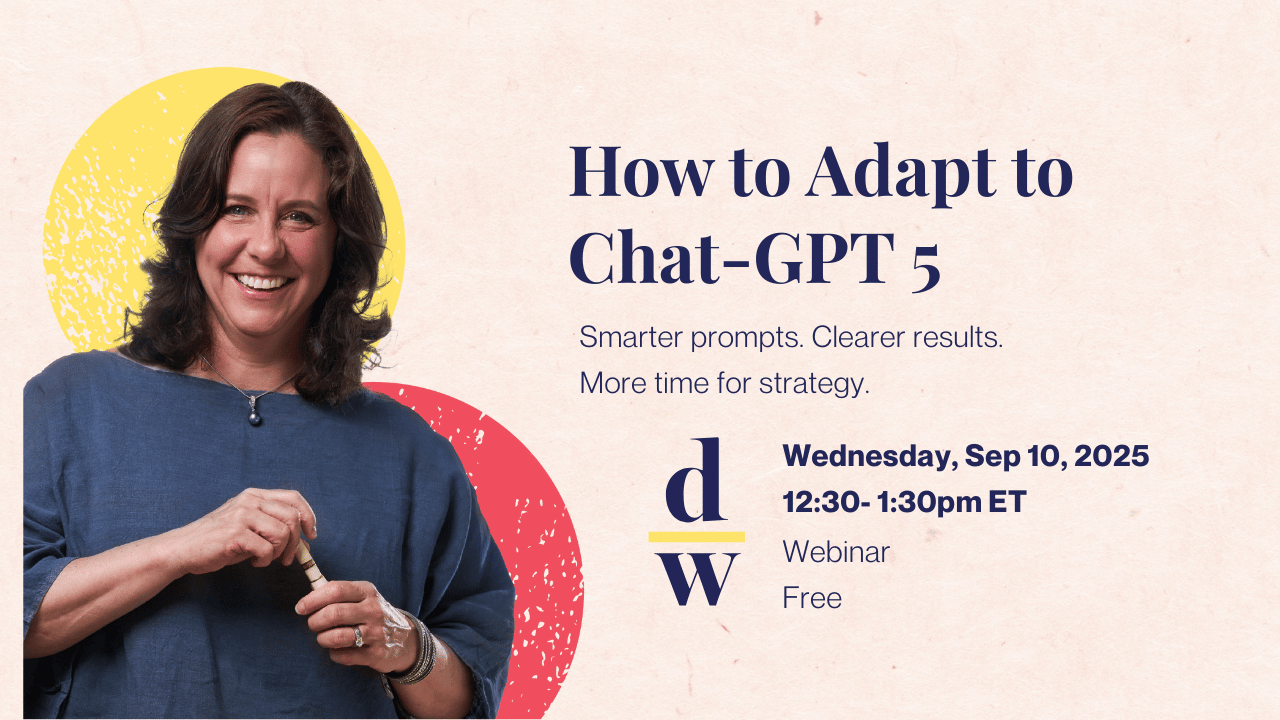 How to Adapt to Chat-GPT 5

Smarter prompts. Clearer results.
More time for strategy.

d
w

Wednesday, Sep 10, 2025
12:30- 1:30pm ET
Webinar
Free